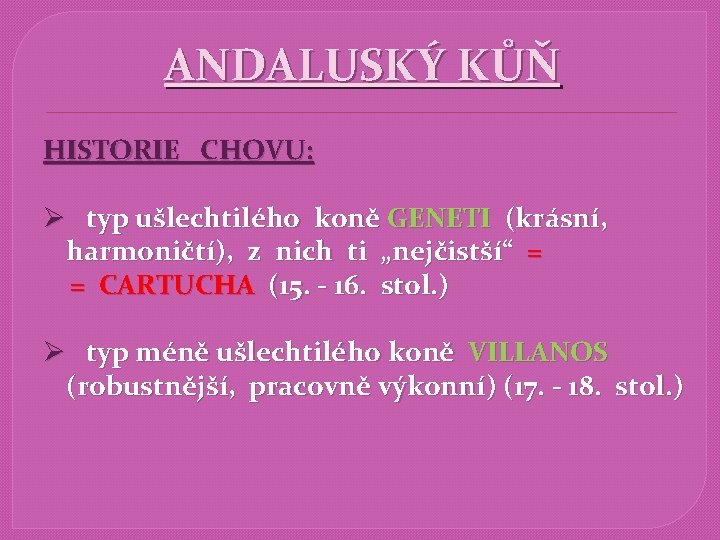 ANDALUSKÝ KŮŇ

HISTORIE CHOVU:

➢ typ ušlechtilého koně GENETI (krásní, harmoničtí), z nich ti „nejčistší“ = = CARTUCHA (15. - 16. stol.)

➢ typ méně ušlechtilého koně VILLANOS (robustnější, pracovně výkonní) (17. - 18. stol.)